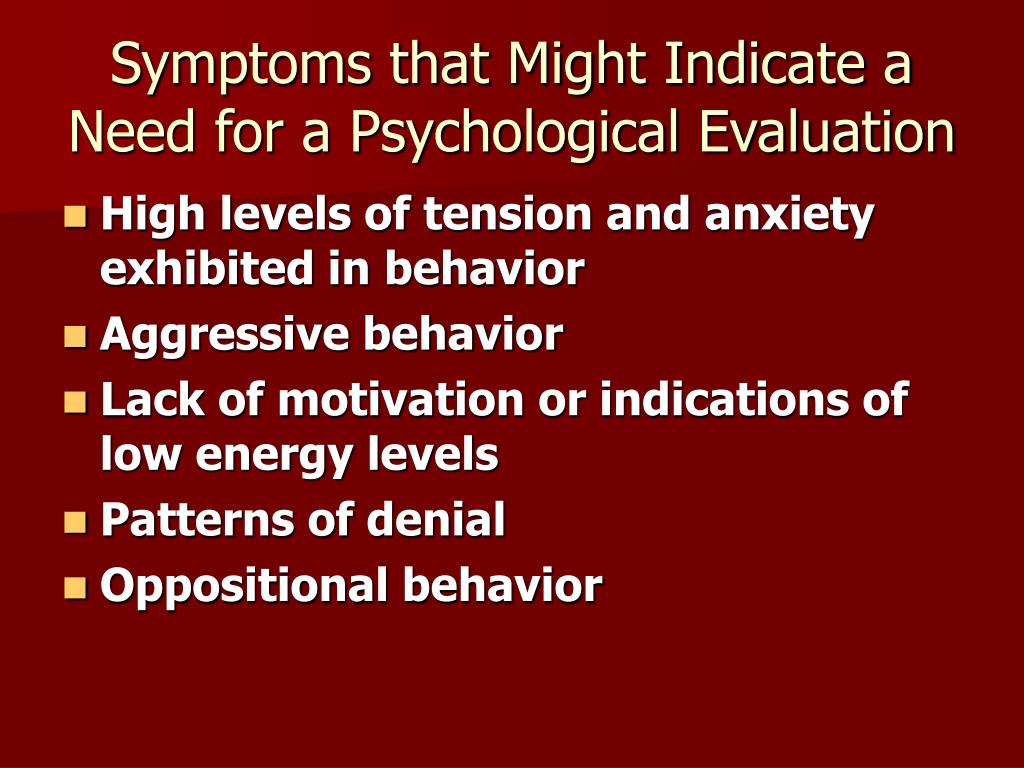 Symptoms that Might Indicate a Need for a Psychological Evaluation

- High levels of tension and anxiety exhibited in behavior
- Aggressive behavior
- Lack of motivation or indications of low energy levels
- Patterns of denial
- Oppositional behavior